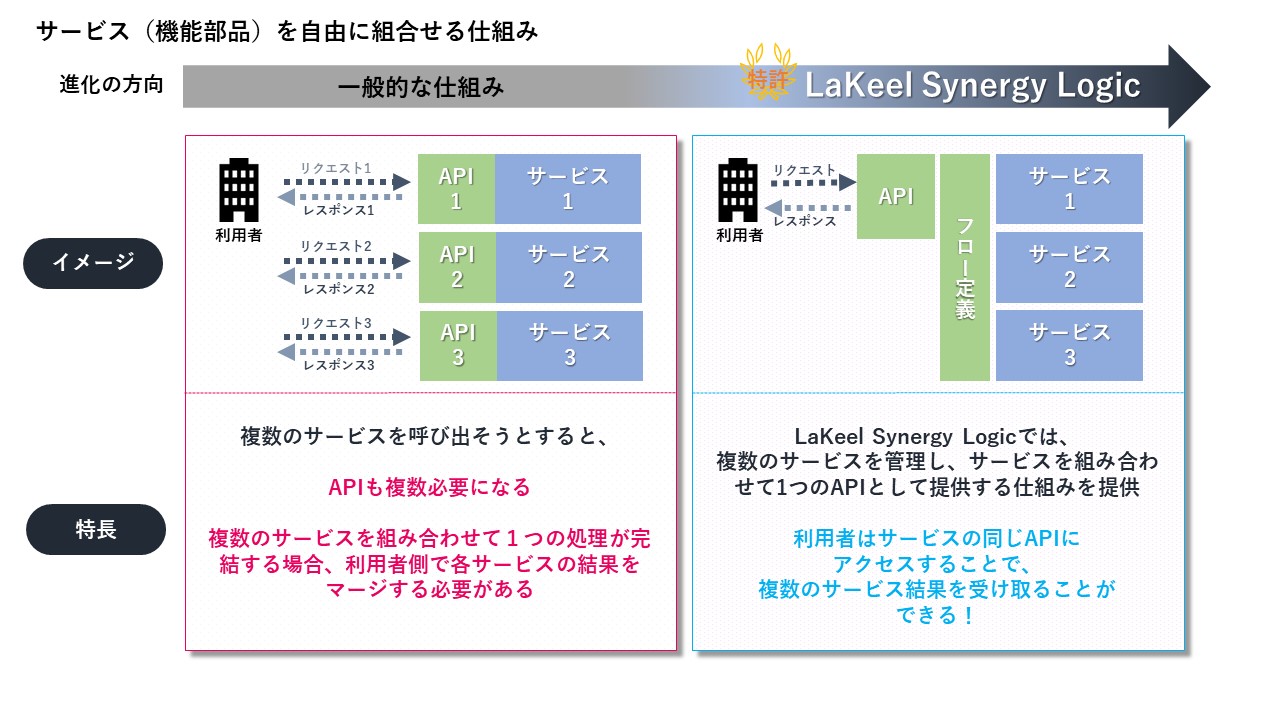 サービス（機能部品）を自由に組合せる仕組み

進化の方向

一般的な仕組み

特許

LaKeel Synergy Logic

イメージ

利用者

リクエスト1

レスポンス1

API 1

サービス 1

リクエスト2

レスポンス2

API 2

サービス 2

リクエスト3

レスポンス3

API 3

サービス 3

利用者

リクエスト

レスポンス

API

フロー定義

サービス 1

サービス 2

サービス 3

特長

複数のサービスを呼び出そうとすると、

APIも複数必要になる

複数のサービスを組み合わせて１つの処理が完結する場合、利用者側で各サービスの結果をマージする必要がある

LaKeel Synergy Logicでは、複数のサービスを管理し、サービスを組み合わせて1つのAPIとして提供する仕組みを提供

利用者はサービスの同じAPIにアクセスすることで、複数のサービス結果を受け取ることができる！